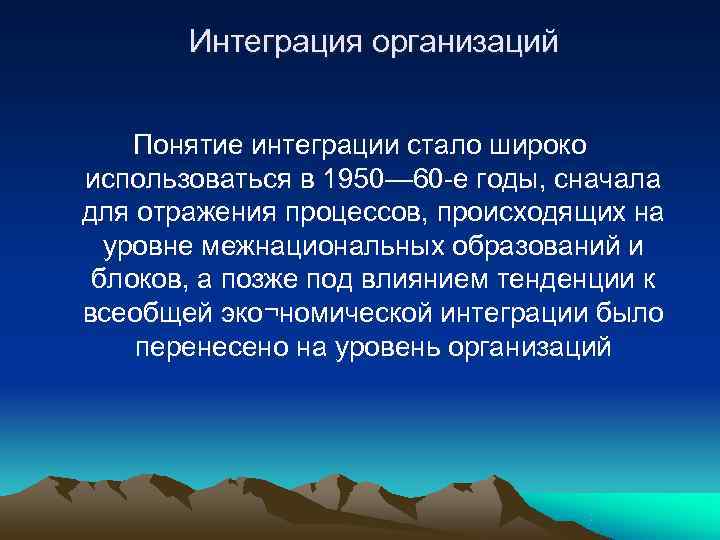 Интеграция организаций

Понятие интеграции стало широко использоваться в 1950—60-е годы, сначала для отражения процессов, происходящих на уровне межнациональных образований и блоков, а позже под влиянием тенденции к всеобщей эко¬номической интеграции было перенесено на уровень организаций